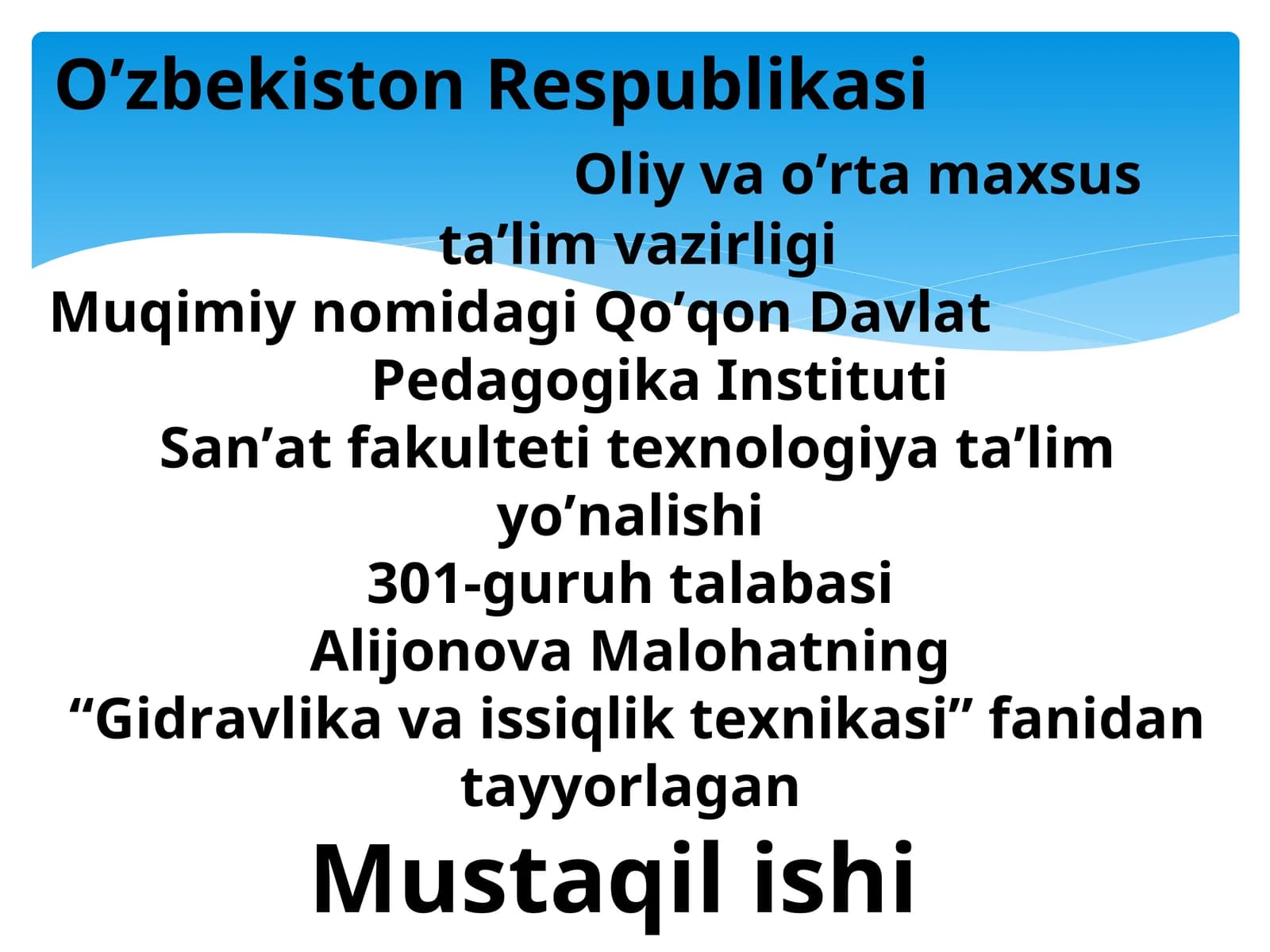 O’zbekiston Respublikasi Oliy va o’rta maxsus ta’lim vazirligi
Muqimiy nomidagi Qo’qon Davlat Pedagogika Instituti
San’at fakulteti texnologiya ta’lim yo’nalishi
301-guruh talabasi
Alijonova Malohatning
“Gidravlika va issiqlik texnikasi” fanidan tayyorlagan
Mustaqil ishi